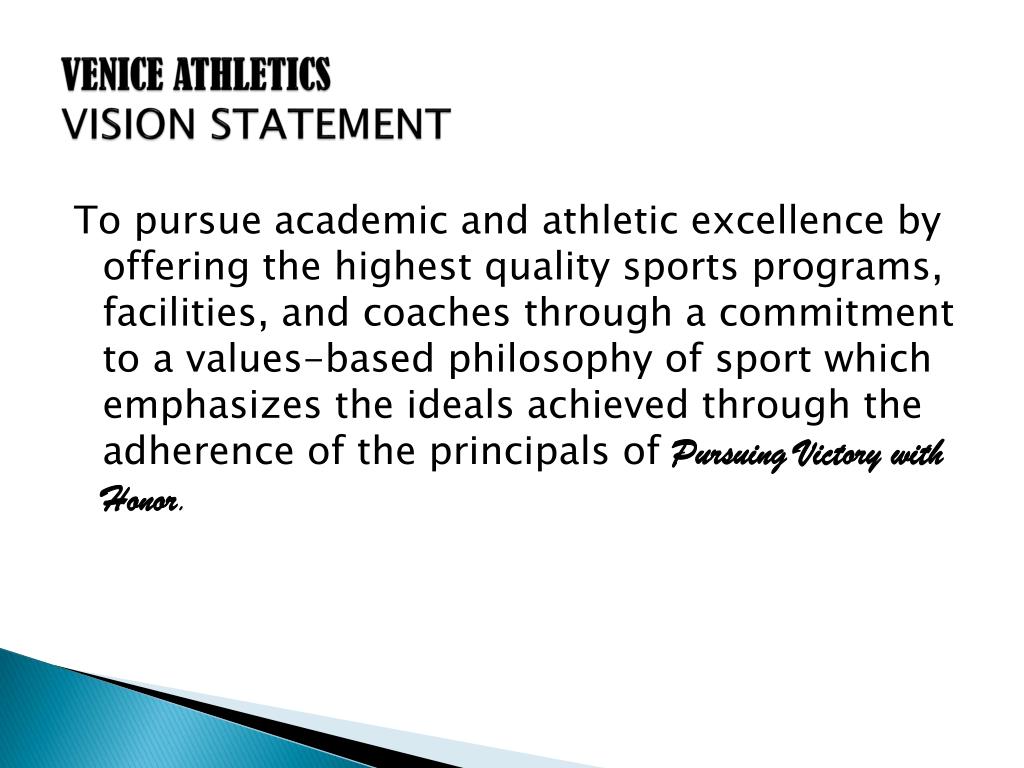 VENICE ATHLETICS
VISION STATEMENT

To pursue academic and athletic excellence by offering the highest quality sports programs, facilities, and coaches through a commitment to a values-based philosophy of sport which emphasizes the ideals achieved through the adherence of the principals of Pursuing Victory with Honor.